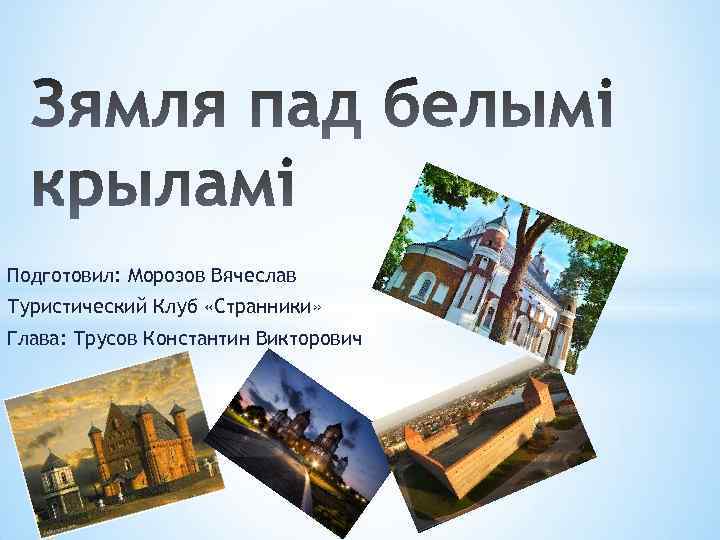 Зямля пад белымі крыламі

Подготовил: Морозов Вячеслав
Туристический Клуб «Странники»
Глава: Трусов Константин Викторович